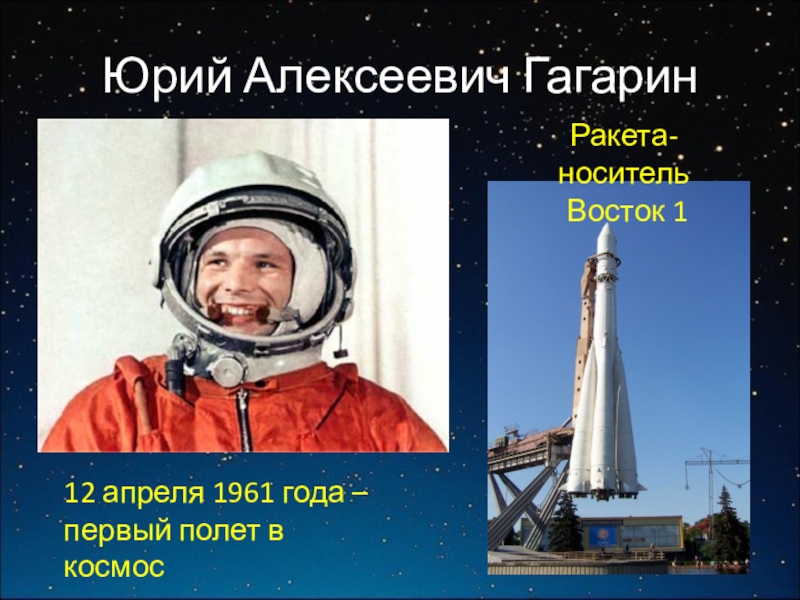 Юрий Алексеевич Гагарин

Ракета-носитель Восток 1

12 апреля 1961 года – первый полет в космос